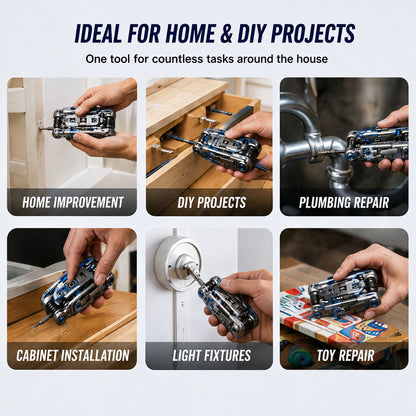 IDEAL FOR HOME & DIY PROJECTS

One tool for countless tasks around the house

HOME IMPROVEMENT

DIY PROJECTS

PLUMBING REPAIR

CABINET INSTALLATION

LIGHT FIXTURES

TOY REPAIR